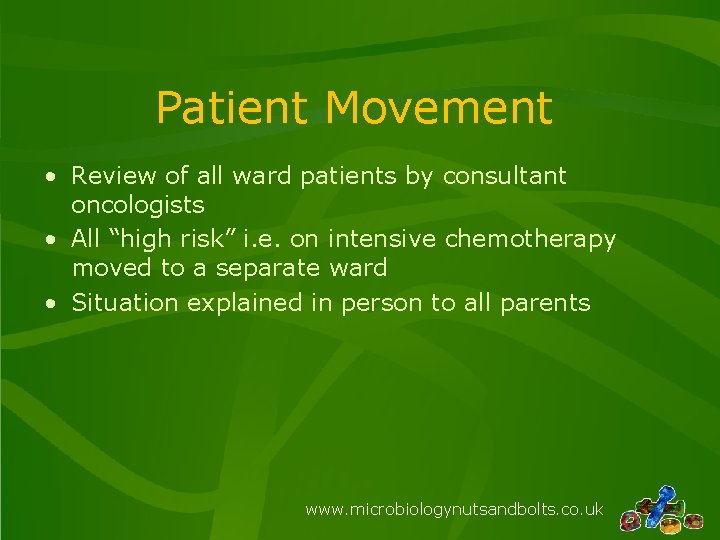 Patient Movement

• Review of all ward patients by consultant oncologists
• All “high risk” i.e. on intensive chemotherapy moved to a separate ward
• Situation explained in person to all parents

www.microbiologynutsandbolts.co.uk